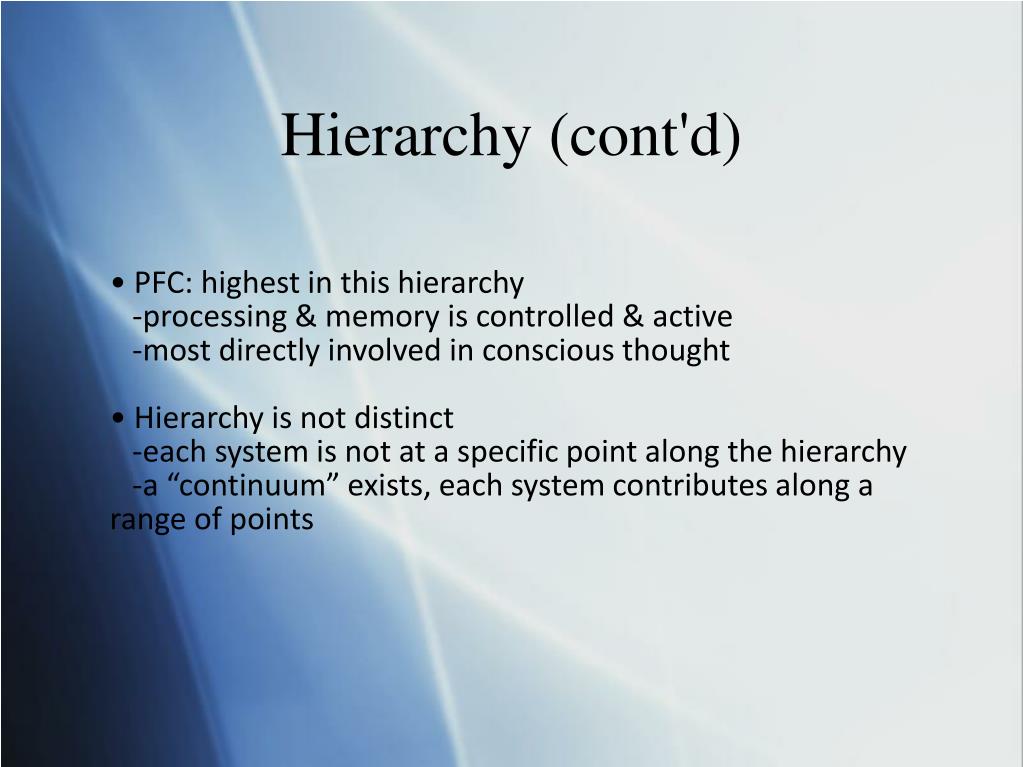 Hierarchy (cont'd)

• PFC: highest in this hierarchy
-processing & memory is controlled & active
-most directly involved in conscious thought

• Hierarchy is not distinct
-each system is not at a specific point along the hierarchy
-a “continuum” exists, each system contributes along a range of points